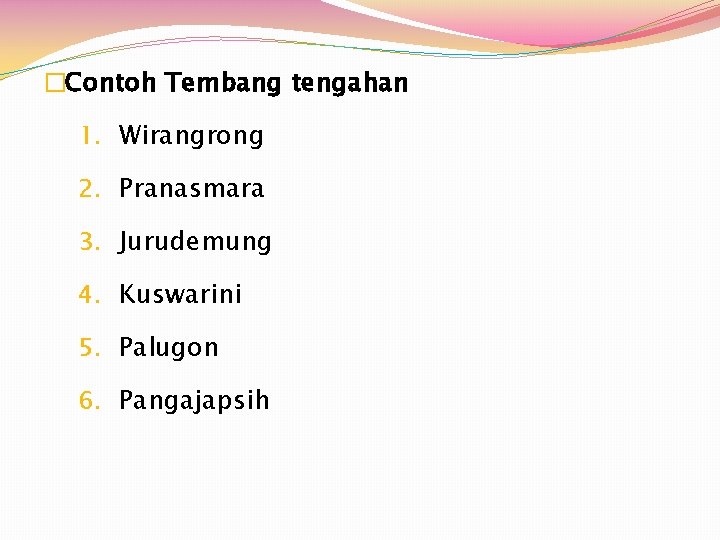 Contoh Tembang tengahan

1. Wirangrong
2. Pranasmara
3. Jurudemung
4. Kuswarini
5. Palugon
6. Pangajapsih